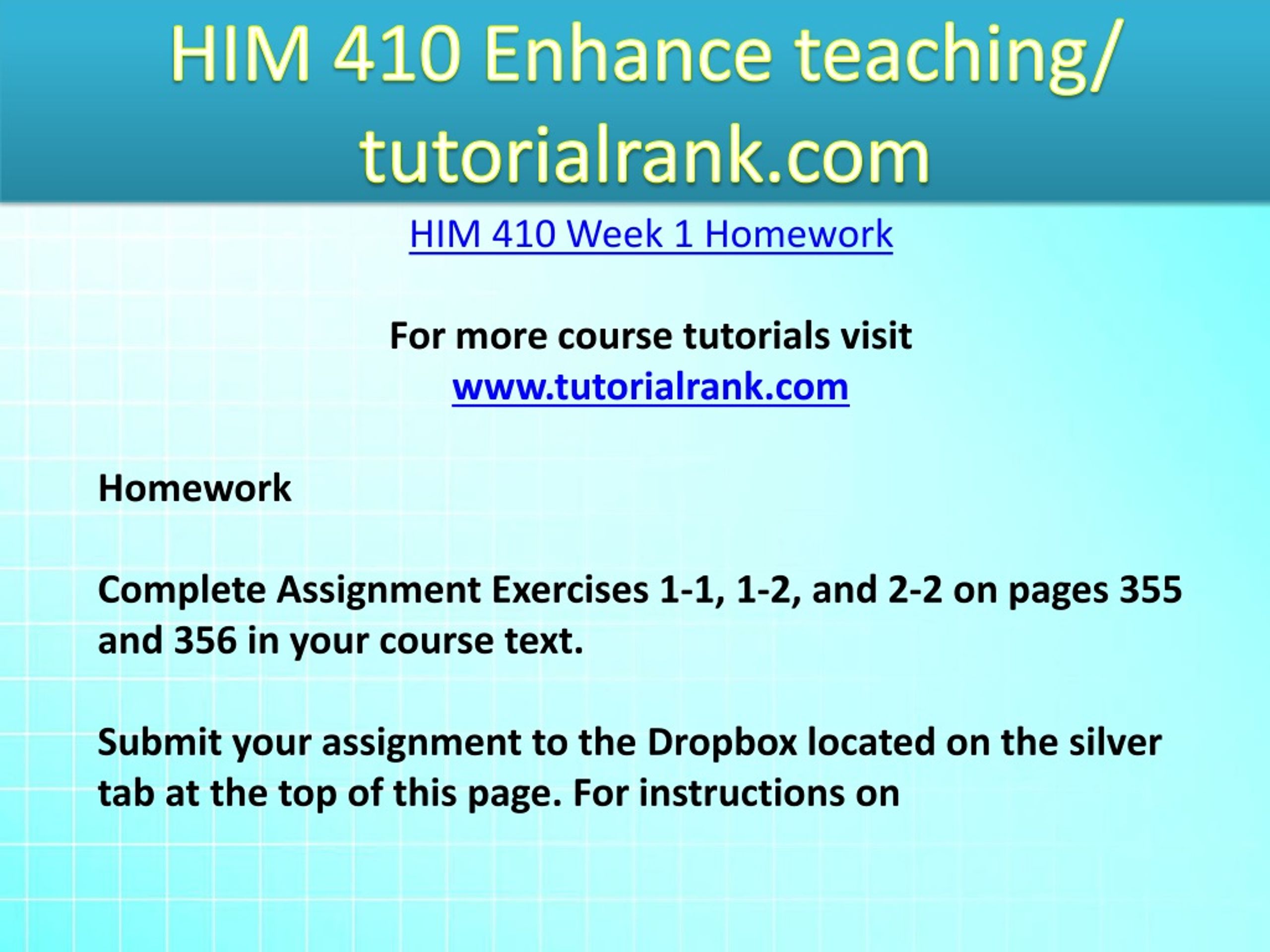 HIM 410 Enhance teaching/ tutorialrank.com

HIM 410 Week 1 Homework

For more course tutorials visit
www.tutorialrank.com

Homework

Complete Assignment Exercises 1-1, 1-2, and 2-2 on pages 355 and 356 in your course text.

Submit your assignment to the Dropbox located on the silver tab at the top of this page. For instructions on